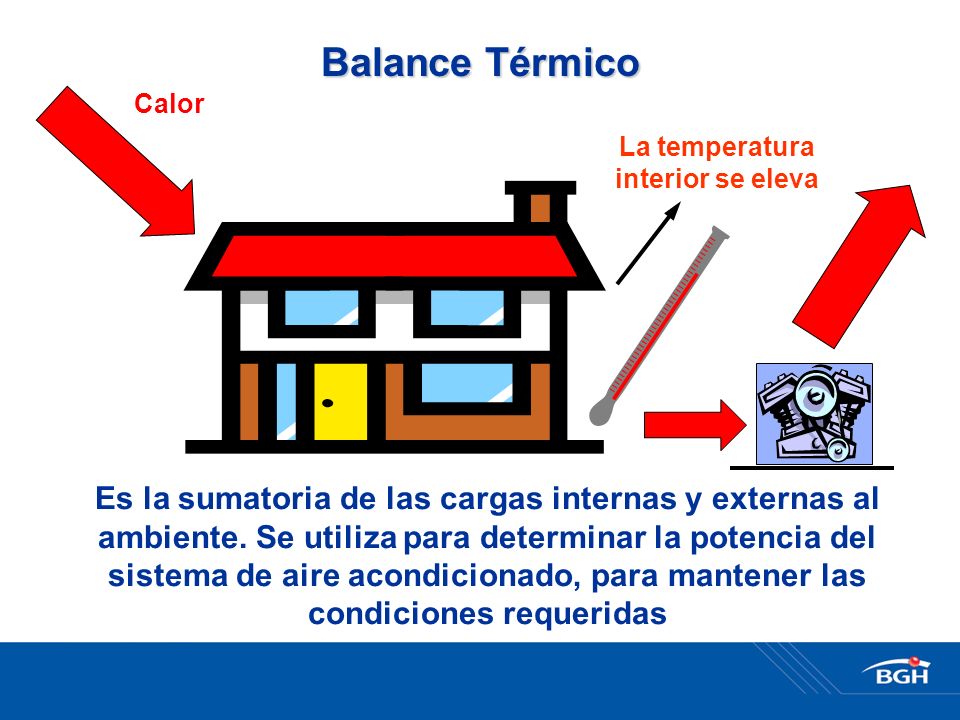 Balance Térmico

Calor

La temperatura interior se eleva

Es la sumatoria de las cargas internas y externas al ambiente. Se utiliza para determinar la potencia del sistema de aire acondicionado, para mantener las condiciones requeridas

BGH